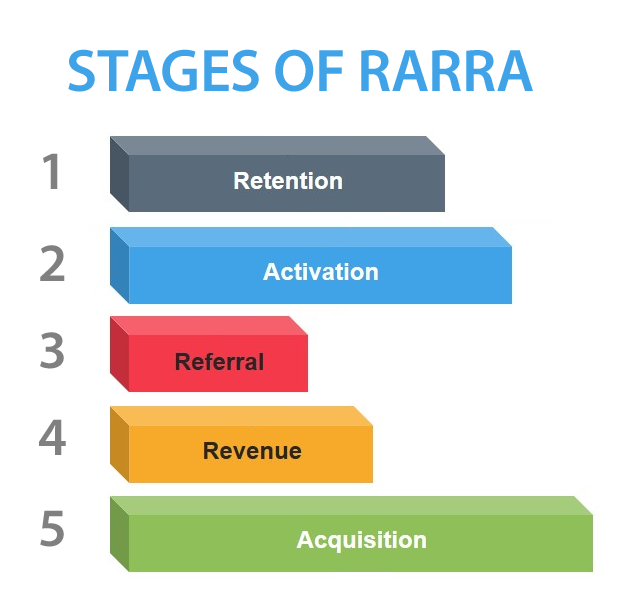 STAGES OF RARRA

1 Retention

2 Activation

3 Referral

4 Revenue

5 Acquisition